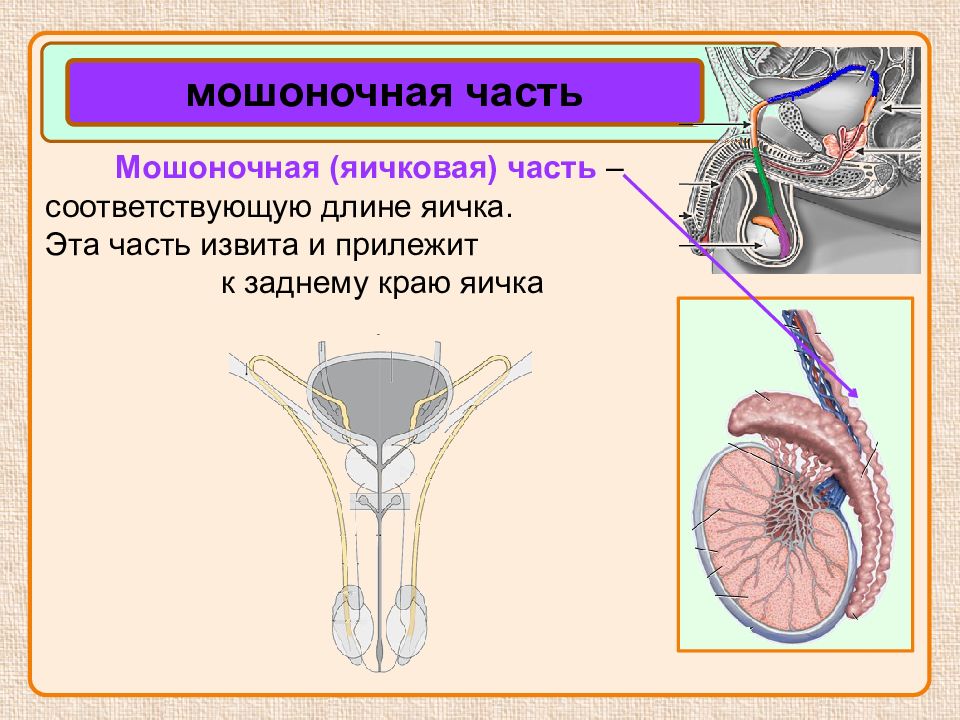 мошоночная часть

Мошоночная (яичковая) часть – соответствующую длине яичка. Эта часть извита и прилежит к заднему краю яичка